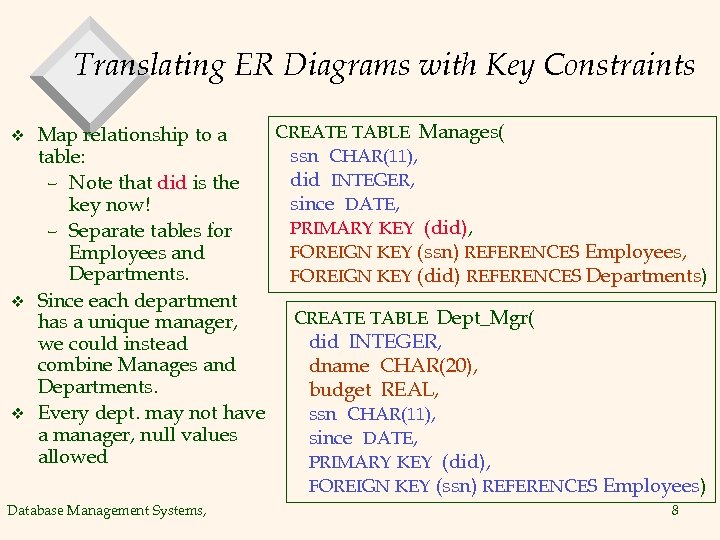 Translating ER Diagrams with Key Constraints

❖ Map relationship to a table:
– Note that did is the key now!
– Separate tables for Employees and Departments.

❖ Since each department has a unique manager, we could instead combine Manages and Departments.

❖ Every dept. may not have a manager, null values allowed

CREATE TABLE Manages(
ssn CHAR(11),
did INTEGER,
since DATE,
PRIMARY KEY (did),
FOREIGN KEY (ssn) REFERENCES Employees,
FOREIGN KEY (did) REFERENCES Departments)

CREATE TABLE Dept_Mgr(
did INTEGER,
dname CHAR(20),
budget REAL,
ssn CHAR(11),
since DATE,
PRIMARY KEY (did),
FOREIGN KEY (ssn) REFERENCES Employees)

Database Management Systems,

8